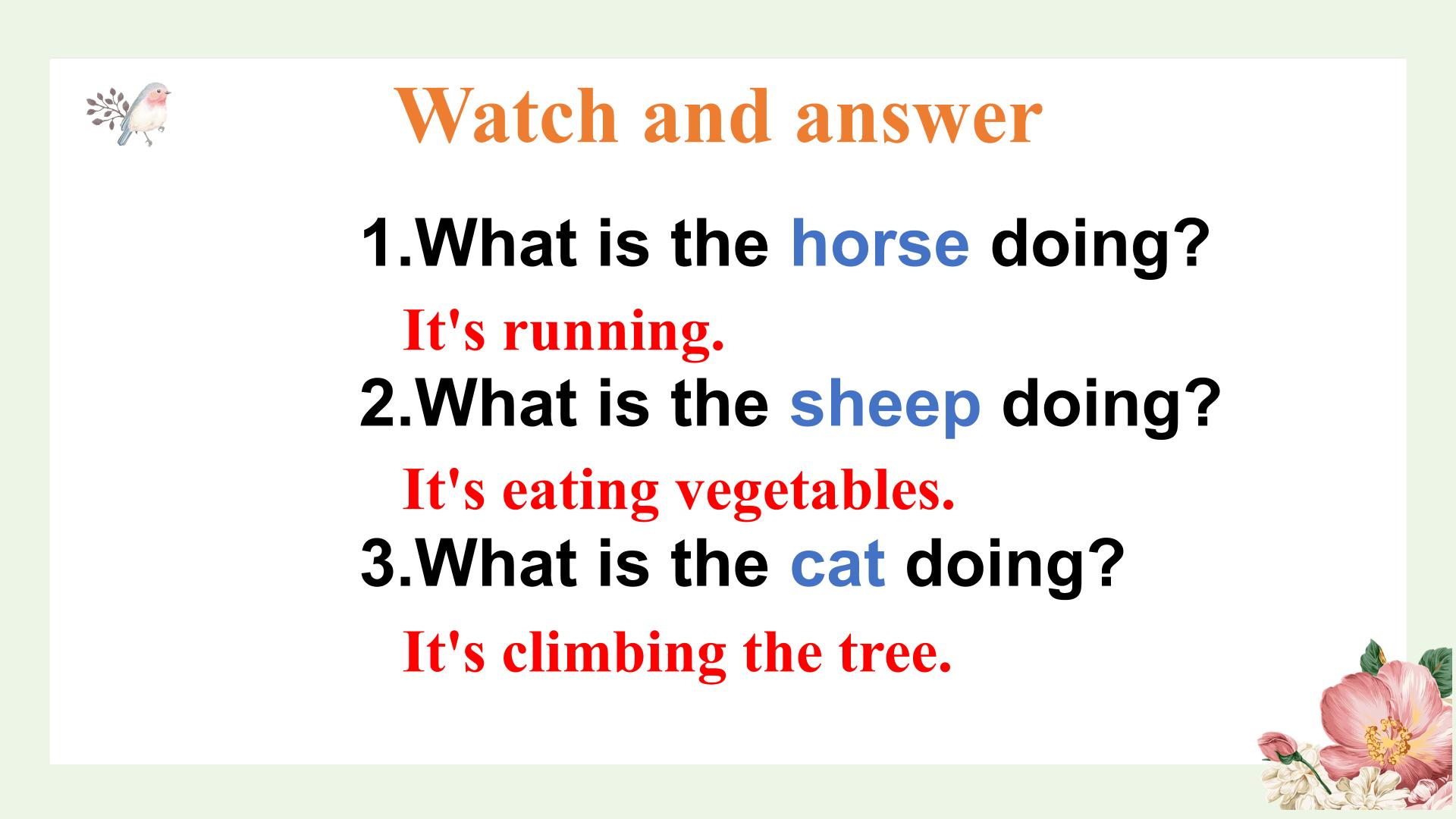 Watch and answer

1.What is the horse doing?

It's running.

2.What is the sheep doing?

It's eating vegetables.

3.What is the cat doing?

It's climbing the tree.